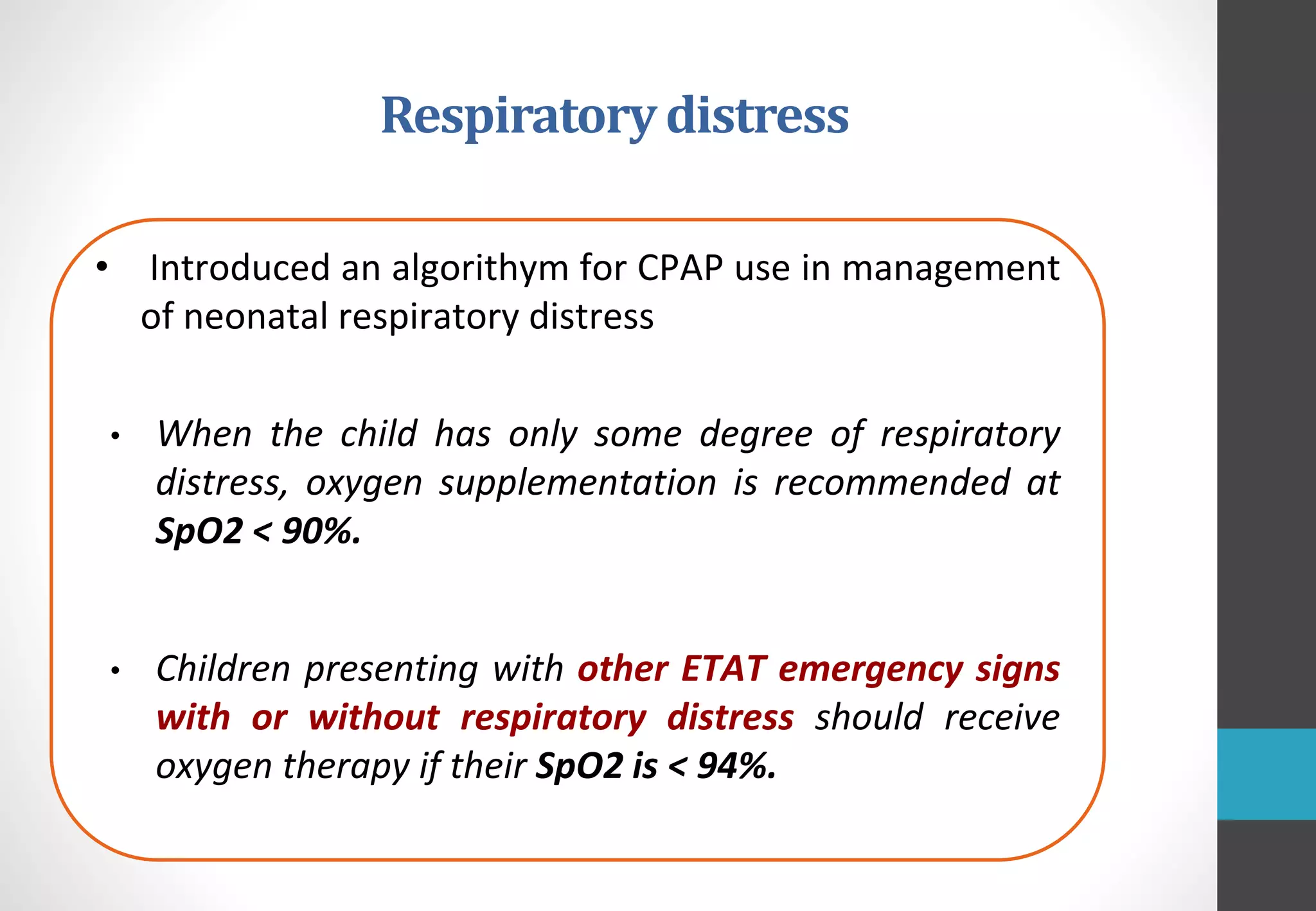 Respiratory distress

• Introduced an algorithym for CPAP use in management of neonatal respiratory distress

• When the child has only some degree of respiratory distress, oxygen supplementation is recommended at SpO2 < 90%.

• Children presenting with other ETAT emergency signs with or without respiratory distress should receive oxygen therapy if their SpO2 is < 94%.